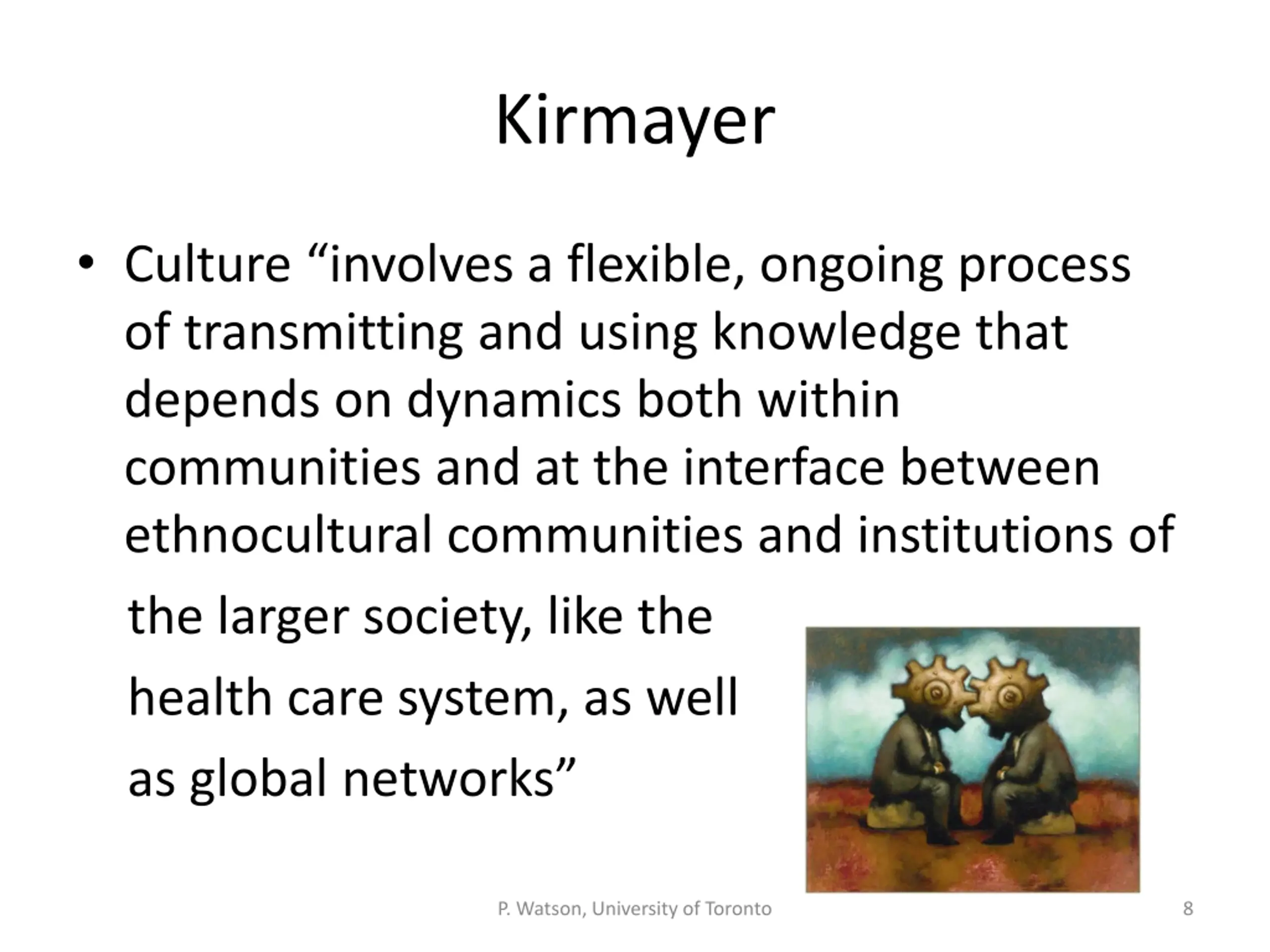 Kirmayer

• Culture “involves a flexible, ongoing process of transmitting and using knowledge that depends on dynamics both within communities and at the interface between ethnocultural communities and institutions of the larger society, like the health care system, as well as global networks”

P. Watson, University of Toronto

8